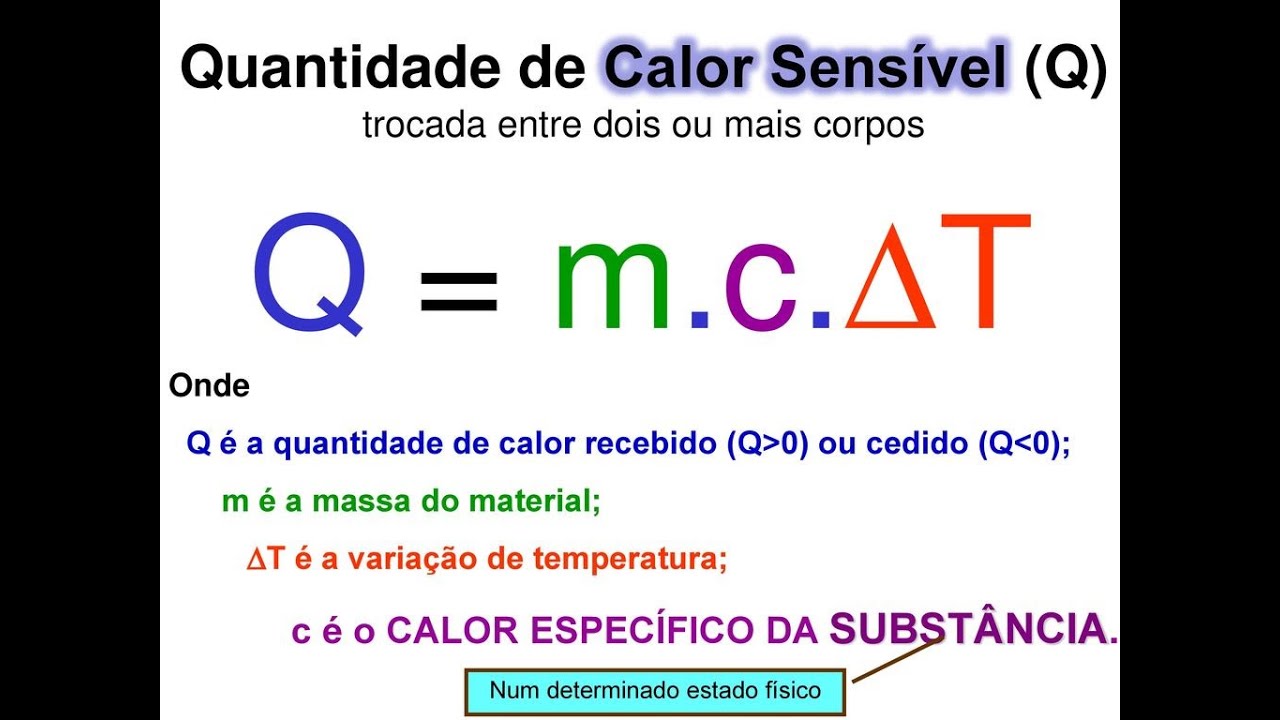 Quantidade de Calor Sensível (Q)
trocada entre dois ou mais corpos

$Q = m.c.\Delta T$

Onde

Q é a quantidade de calor recebido (Q>0) ou cedido (Q<0);

m é a massa do material;

$\Delta$T é a variação de temperatura;

c é o CALOR ESPECÍFICO DA SUBSTÂNCIA.

Num determinado estado físico